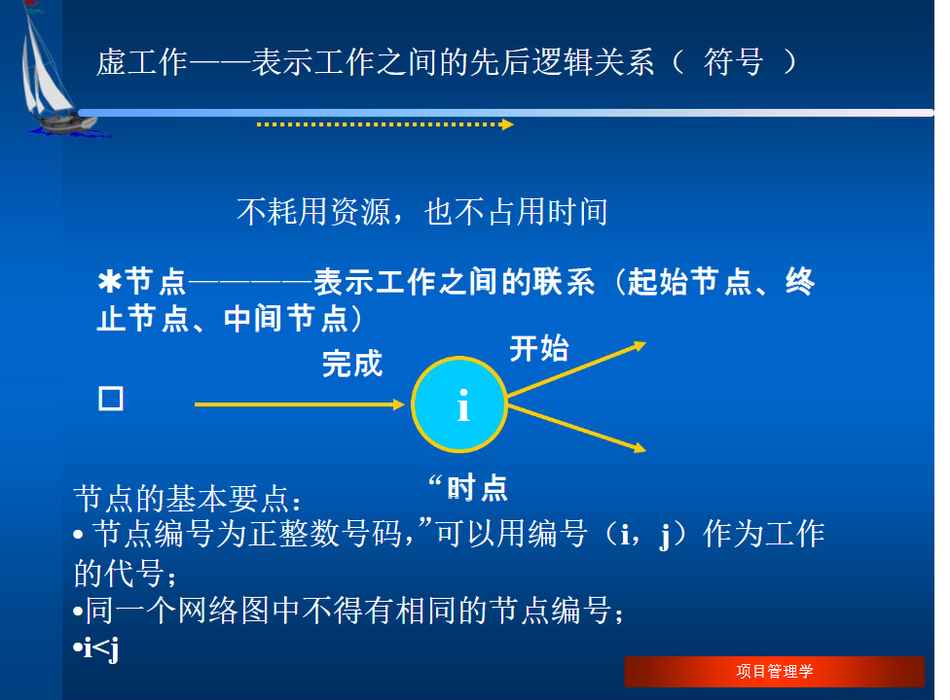 虚工作——表示工作之间的先后逻辑关系（ 符号 ）

不耗用资源，也不占用时间

✱节点————表示工作之间的联系（起始节点、终止节点、中间节点）

完成

开始

□

i

“时点

节点的基本要点：
• 节点编号为正整数号码,”可以用编号（i，j）作为工作的代号；
•同一个网络图中不得有相同的节点编号；
•i<j

项目管理学